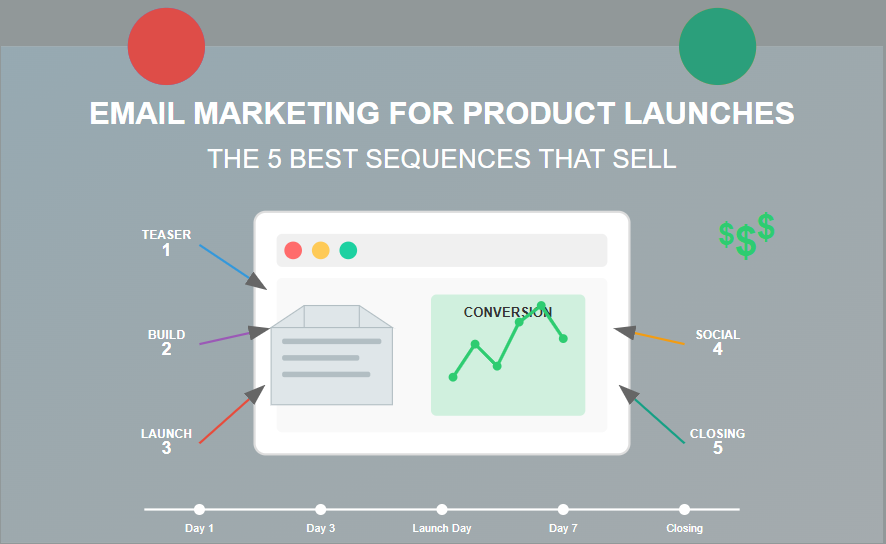 EMAIL MARKETING FOR PRODUCT LAUNCHES
THE 5 BEST SEQUENCES THAT SELL

TEASER
1

BUILD
2

LAUNCH
3

CONVERSION

$$$

SOCIAL
4

CLOSING
5

Day 1
Day 3
Launch Day
Day 7
Closing